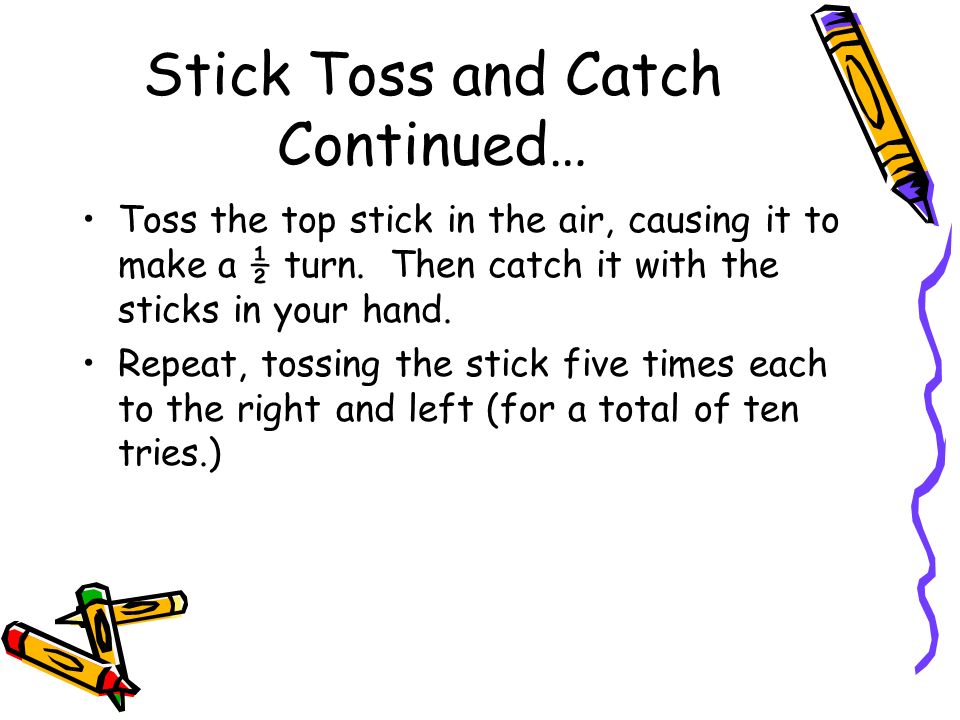 Stick Toss and Catch Continued…

• Toss the top stick in the air, causing it to make a $\frac{1}{2}$ turn. Then catch it with the sticks in your hand.

• Repeat, tossing the stick five times each to the right and left (for a total of ten tries.)